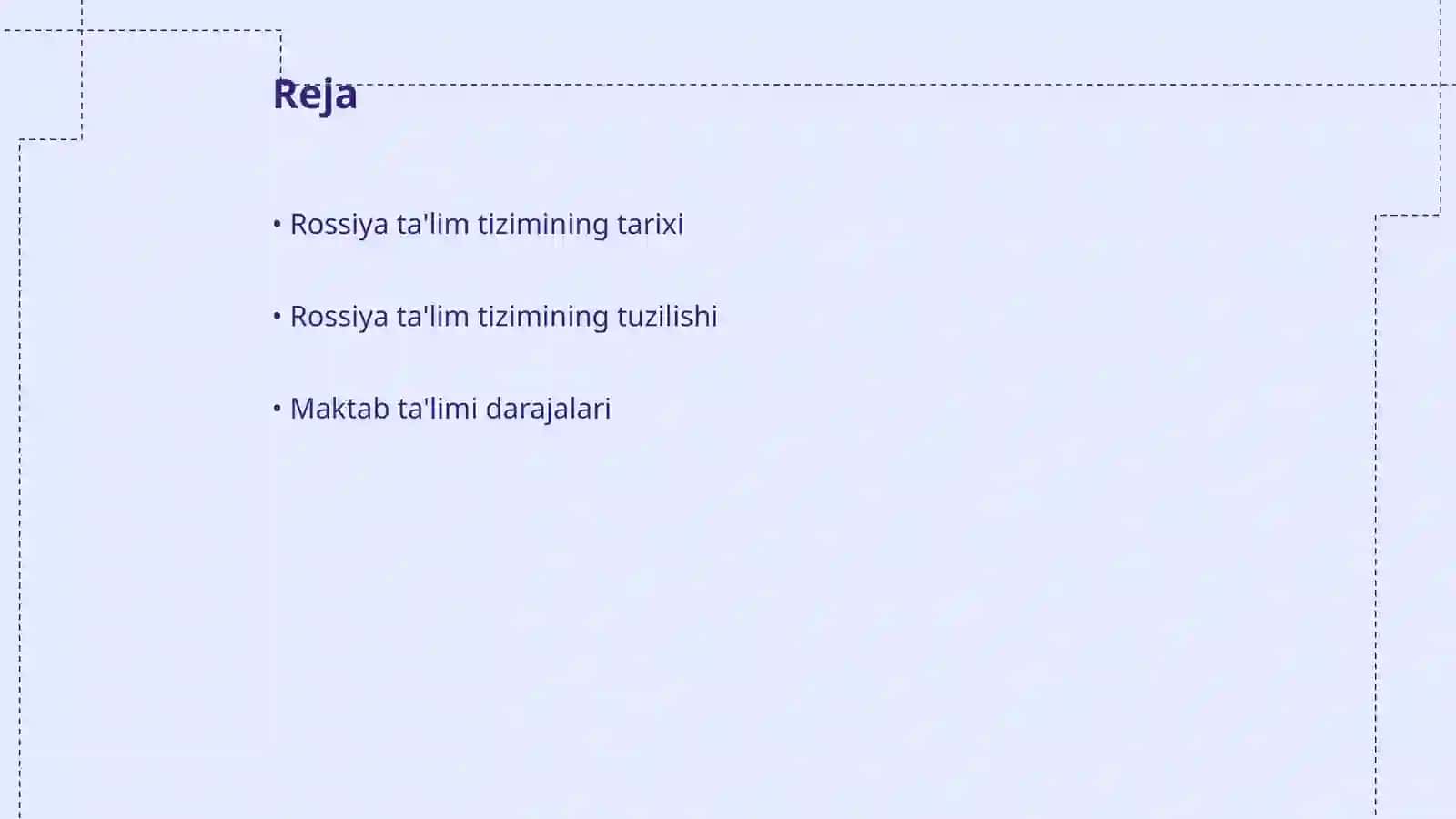 Reja

• Rossiya ta'lim tizimining tarixi

• Rossiya ta'lim tizimining tuzilishi

• Maktab ta'limi darajalari